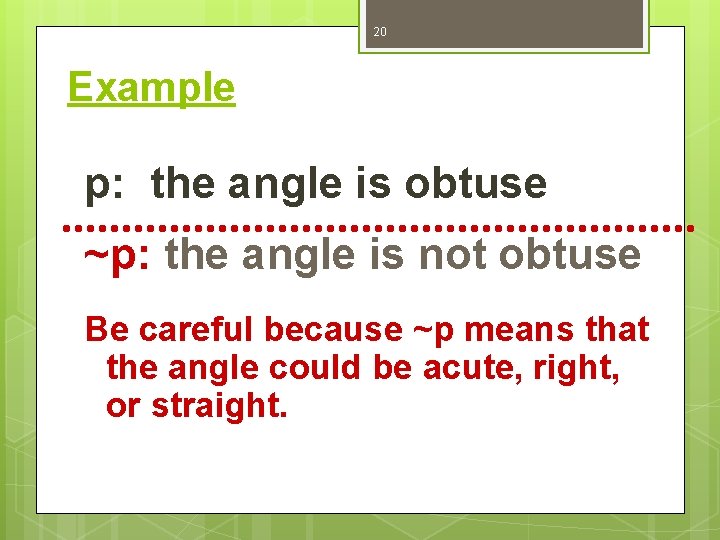 20

Example

p: the angle is obtuse

~p: the angle is not obtuse

Be careful because ~p means that the angle could be acute, right, or straight.